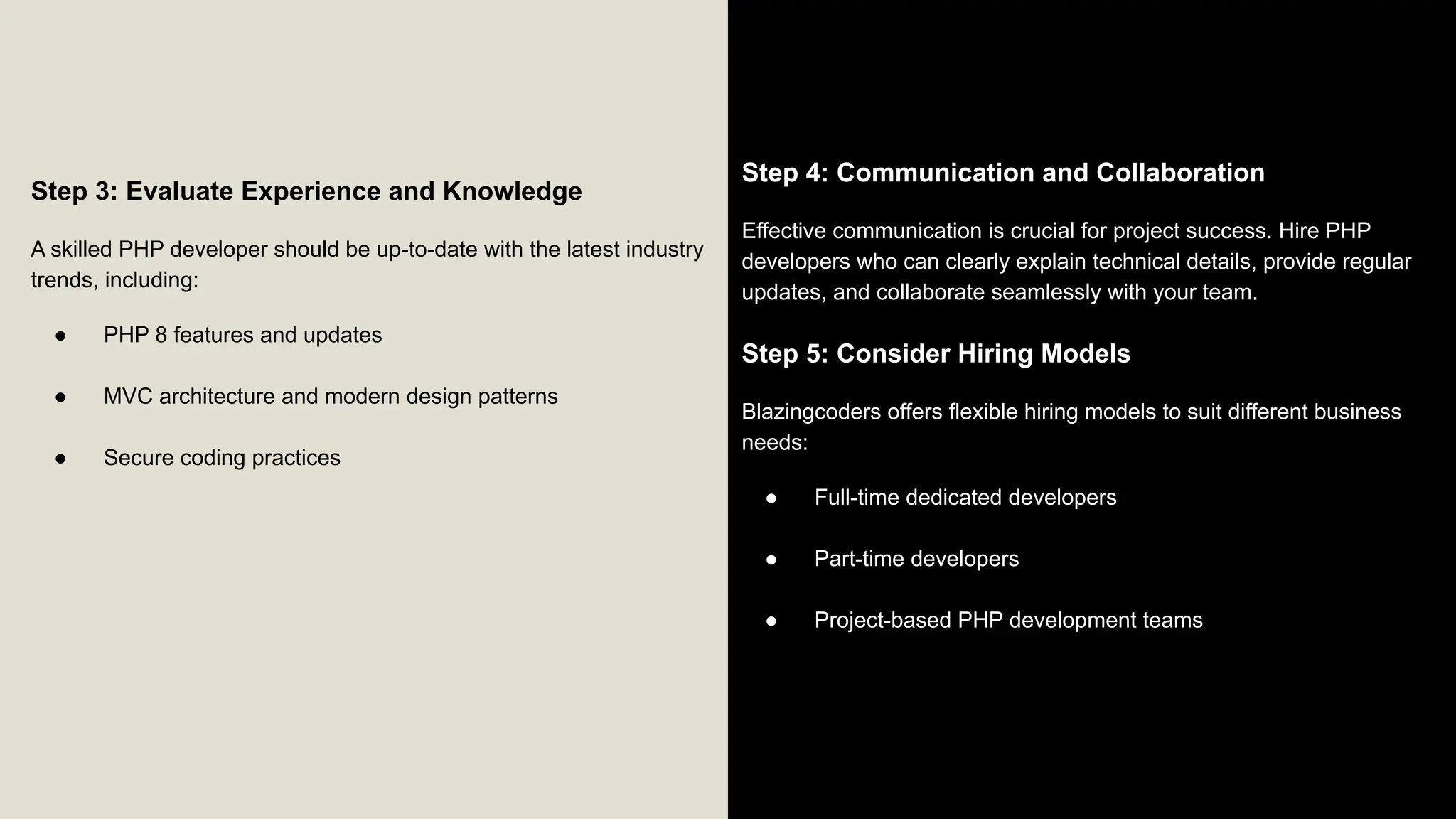 Step 3: Evaluate Experience and Knowledge

A skilled PHP developer should be up-to-date with the latest industry trends, including:

● PHP 8 features and updates

● MVC architecture and modern design patterns

● Secure coding practices

Step 4: Communication and Collaboration

Effective communication is crucial for project success. Hire PHP developers who can clearly explain technical details, provide regular updates, and collaborate seamlessly with your team.

Step 5: Consider Hiring Models

Blazingcoders offers flexible hiring models to suit different business needs:

● Full-time dedicated developers

● Part-time developers

● Project-based PHP development teams